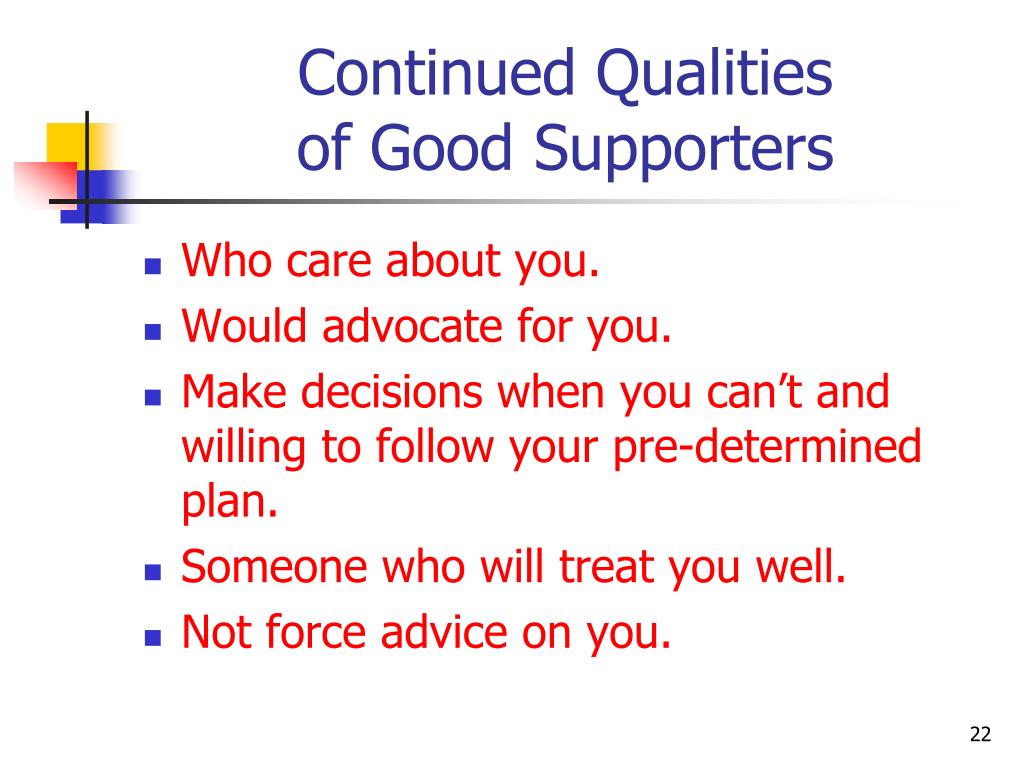 Continued Qualities of Good Supporters

- Who care about you.
- Would advocate for you.
- Make decisions when you can’t and willing to follow your pre-determined plan.
- Someone who will treat you well.
- Not force advice on you.

22